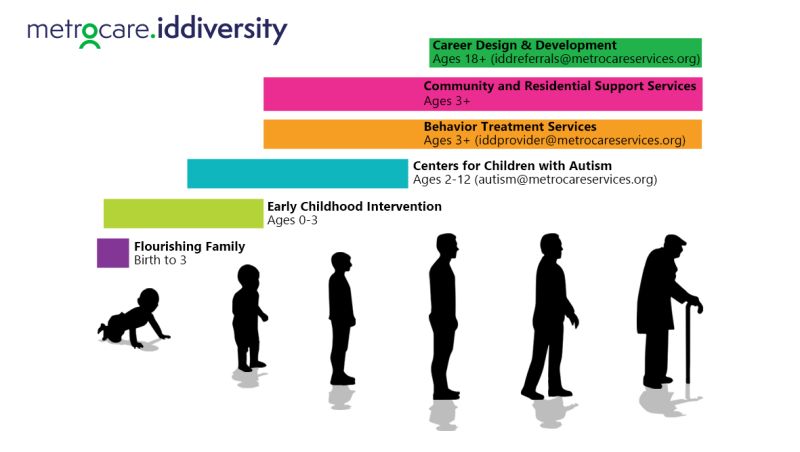 metrocare.iddiversity

Career Design & Development
Ages 18+ (iddreferrals@metrocareservices.org)

Community and Residential Support Services
Ages 3+

Behavior Treatment Services
Ages 3+ (iddprovider@metrocareservices.org)

Centers for Children with Autism
Ages 2-12 (autism@metrocareservices.org)

Early Childhood Intervention
Ages 0-3

Flourishing Family
Birth to 3